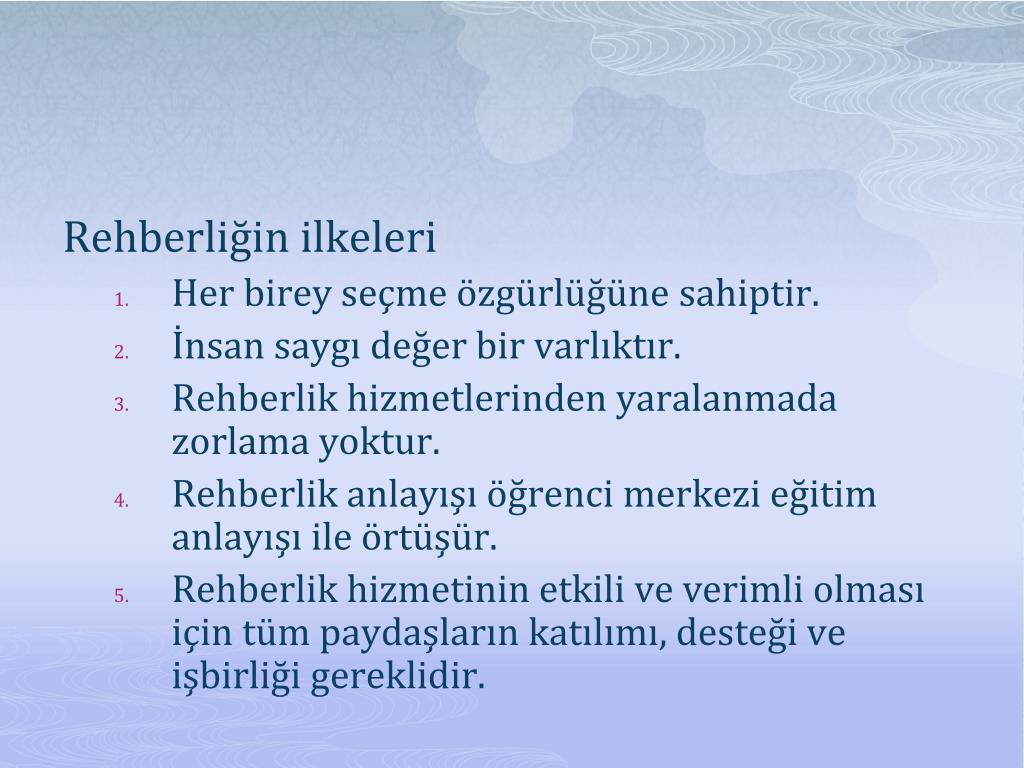 Rehberliğin ilkeleri

1. Her birey seçme özgürlüğüne sahiptir.
2. İnsan saygı değer bir varlıktır.
3. Rehberlik hizmetlerinden yaralanmada zorlama yoktur.
4. Rehberlik anlayışı öğrenci merkezi eğitim anlayışı ile örtüşür.
5. Rehberlik hizmetinin etkili ve verimli olması için tüm paydaşların katılımı, desteği ve işbirliği gereklidir.